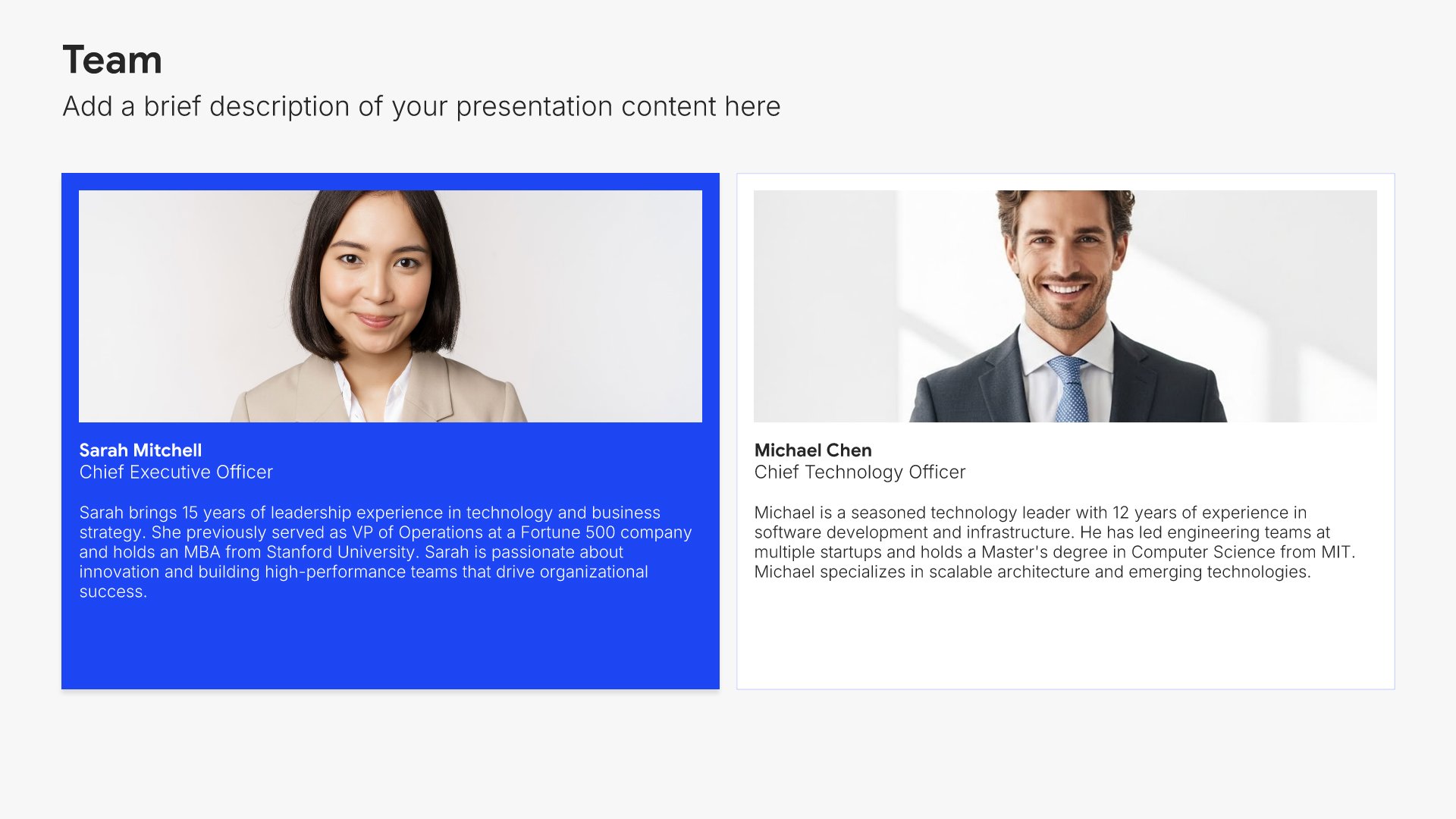 Team
Add a brief description of your presentation content here

Sarah Mitchell
Chief Executive Officer

Sarah brings 15 years of leadership experience in technology and business strategy. She previously served as VP of Operations at a Fortune 500 company and holds an MBA from Stanford University. Sarah is passionate about innovation and building high-performance teams that drive organizational success.

Michael Chen
Chief Technology Officer

Michael is a seasoned technology leader with 12 years of experience in software development and infrastructure. He has led engineering teams at multiple startups and holds a Master's degree in Computer Science from MIT. Michael specializes in scalable architecture and emerging technologies.